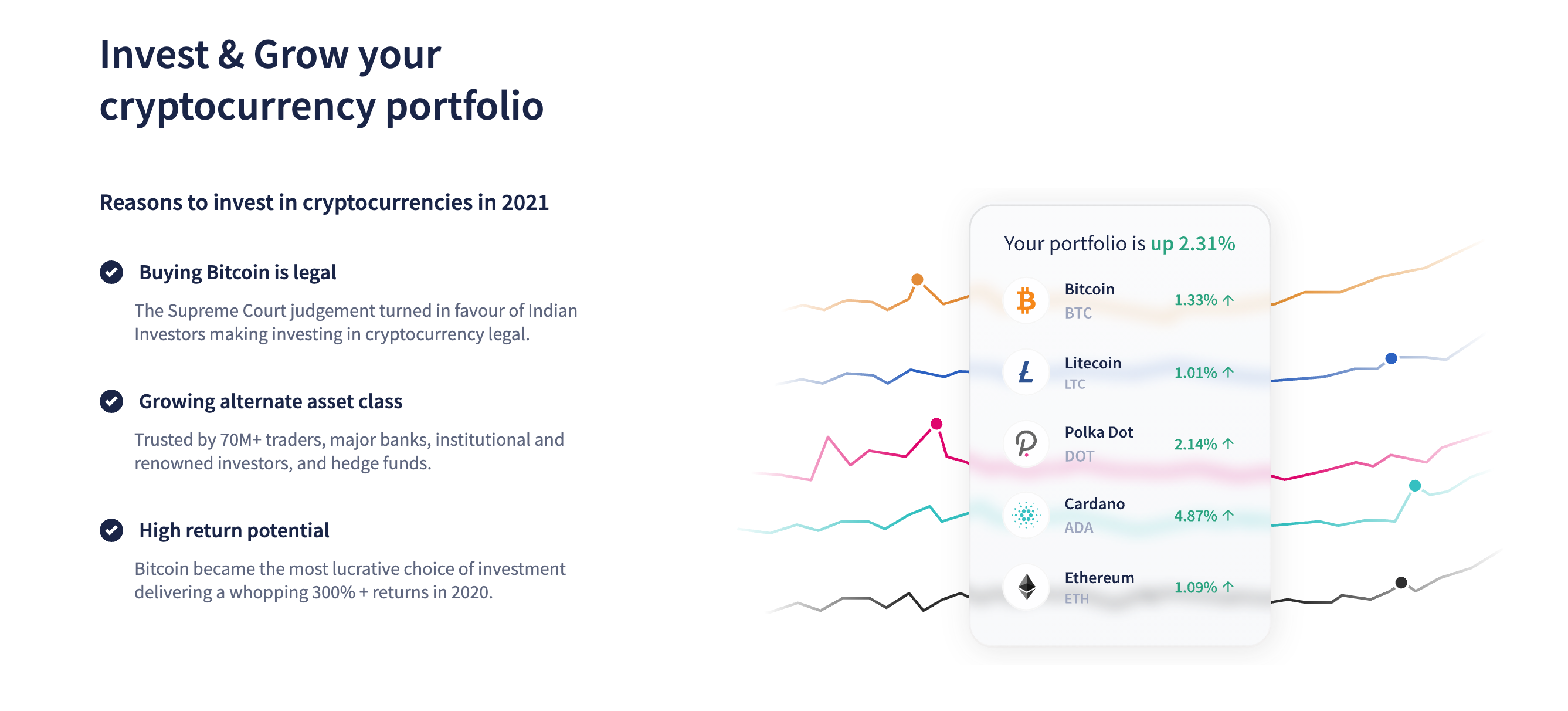 Invest & Grow your cryptocurrency portfolio

Reasons to invest in cryptocurrencies in 2021

Buying Bitcoin is legal

The Supreme Court judgement turned in favour of Indian Investors making investing in cryptocurrency legal.

Growing alternate asset class

Trusted by 70M+ traders, major banks, institutional and renowned investors, and hedge funds.

High return potential

Bitcoin became the most lucrative choice of investment delivering a whopping 300% + returns in 2020.

Your portfolio is up 2.31%

Bitcoin
BTC
1.33% ↑

Litecoin
LTC
1.01% ↑

Polka Dot
DOT
2.14% ↑

Cardano
ADA
4.87% ↑

Ethereum
ETH
1.09% ↑